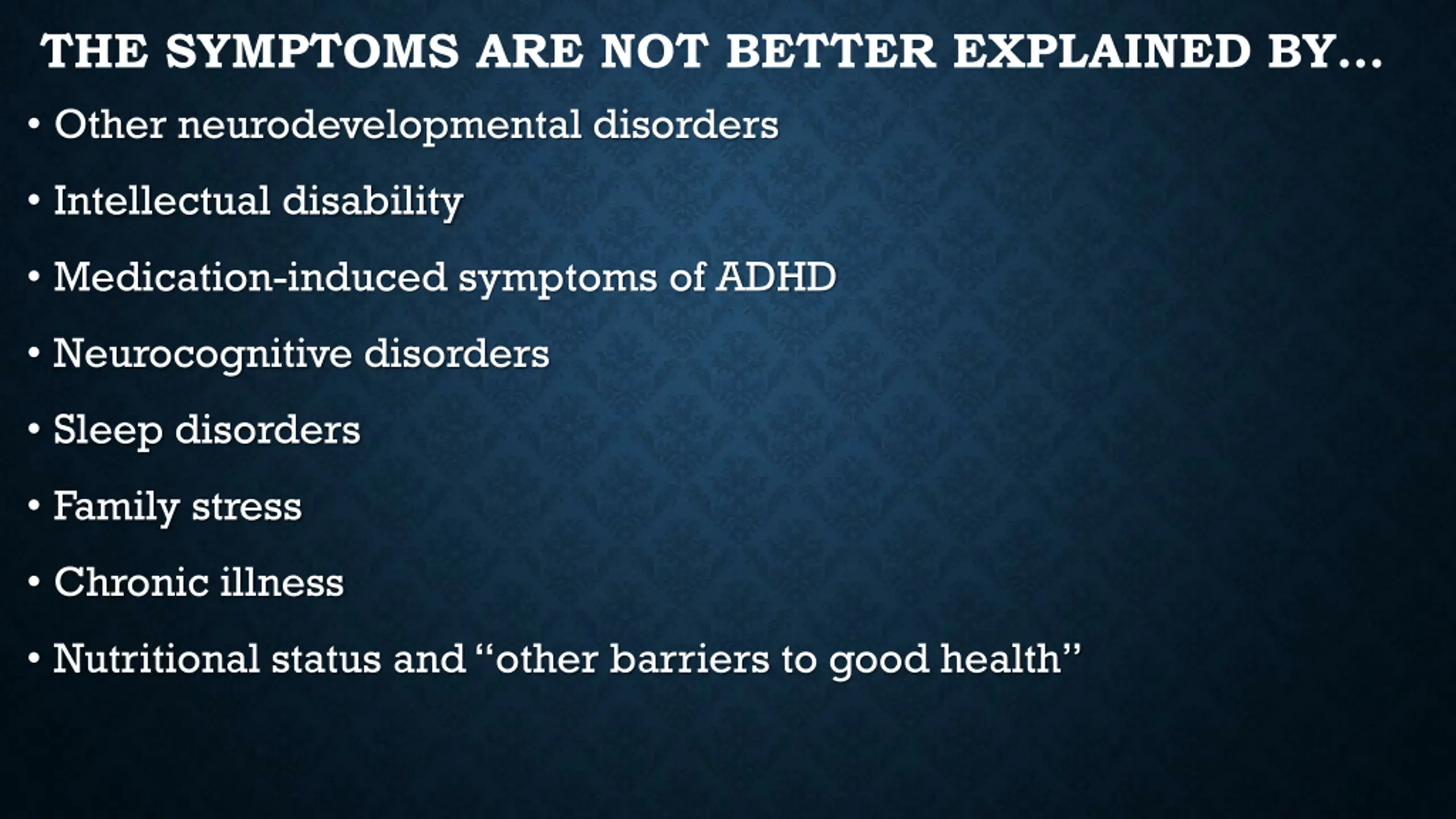 THE SYMPTOMS ARE NOT BETTER EXPLAINED BY…

• Other neurodevelopmental disorders

• Intellectual disability

• Medication-induced symptoms of ADHD

• Neurocognitive disorders

• Sleep disorders

• Family stress

• Chronic illness

• Nutritional status and “other barriers to good health”